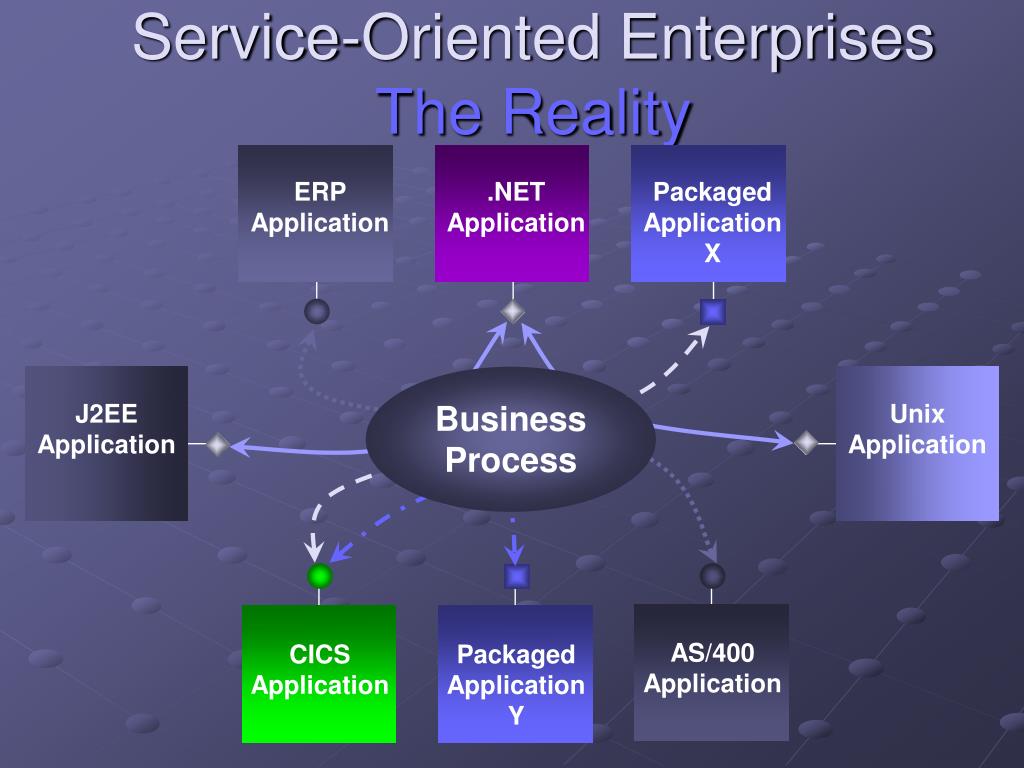 Service-Oriented Enterprises
The Reality

ERP Application

.NET Application

Packaged Application X

J2EE Application

Business Process

Unix Application

CICS Application

Packaged Application Y

AS/400 Application